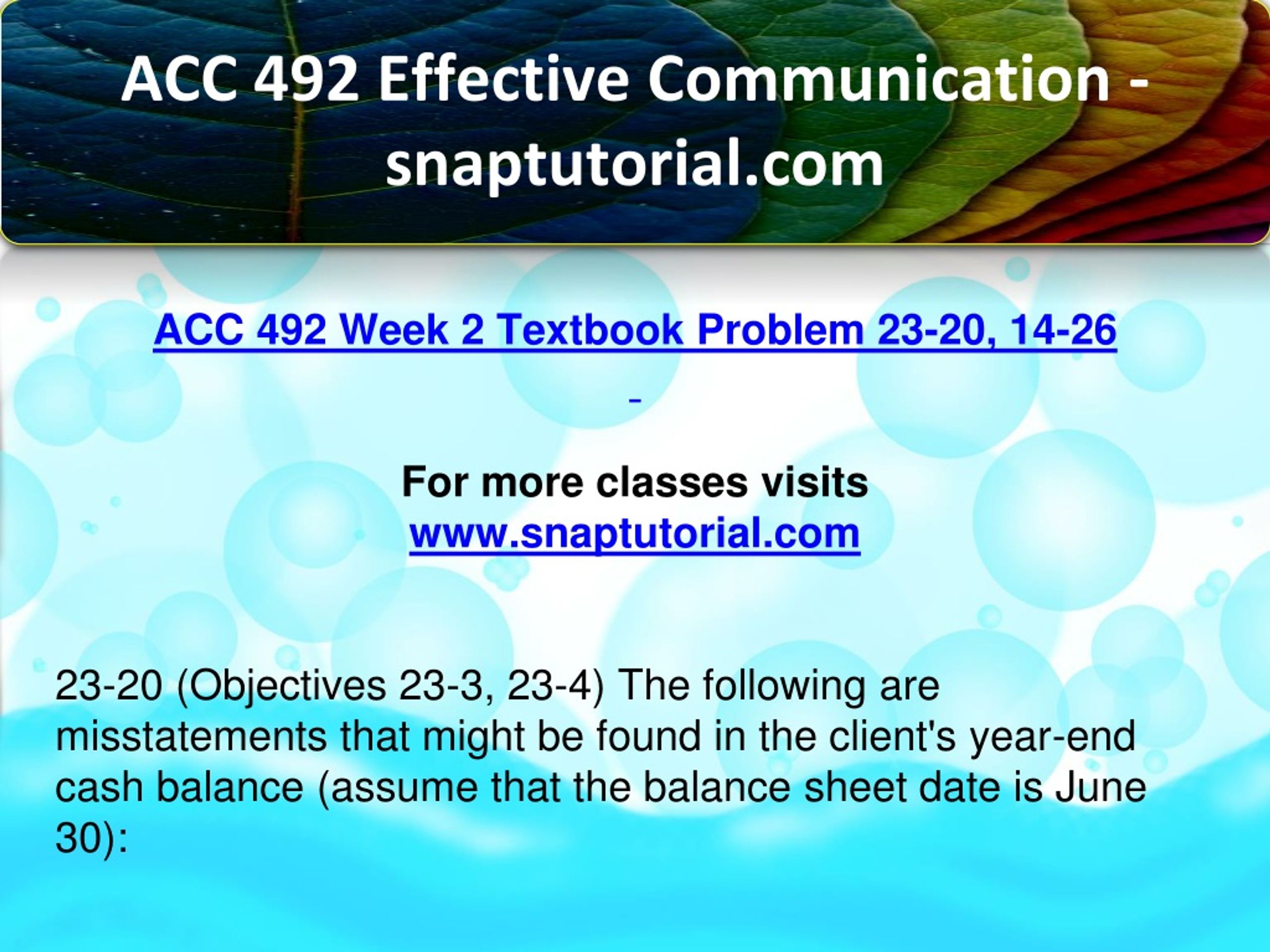 ACC 492 Effective Communication - snaptutorial.com

ACC 492 Week 2 Textbook Problem 23-20, 14-26

For more classes visits
www.snaptutorial.com

23-20 (Objectives 23-3, 23-4) The following are misstatements that might be found in the client's year-end cash balance (assume that the balance sheet date is June 30):